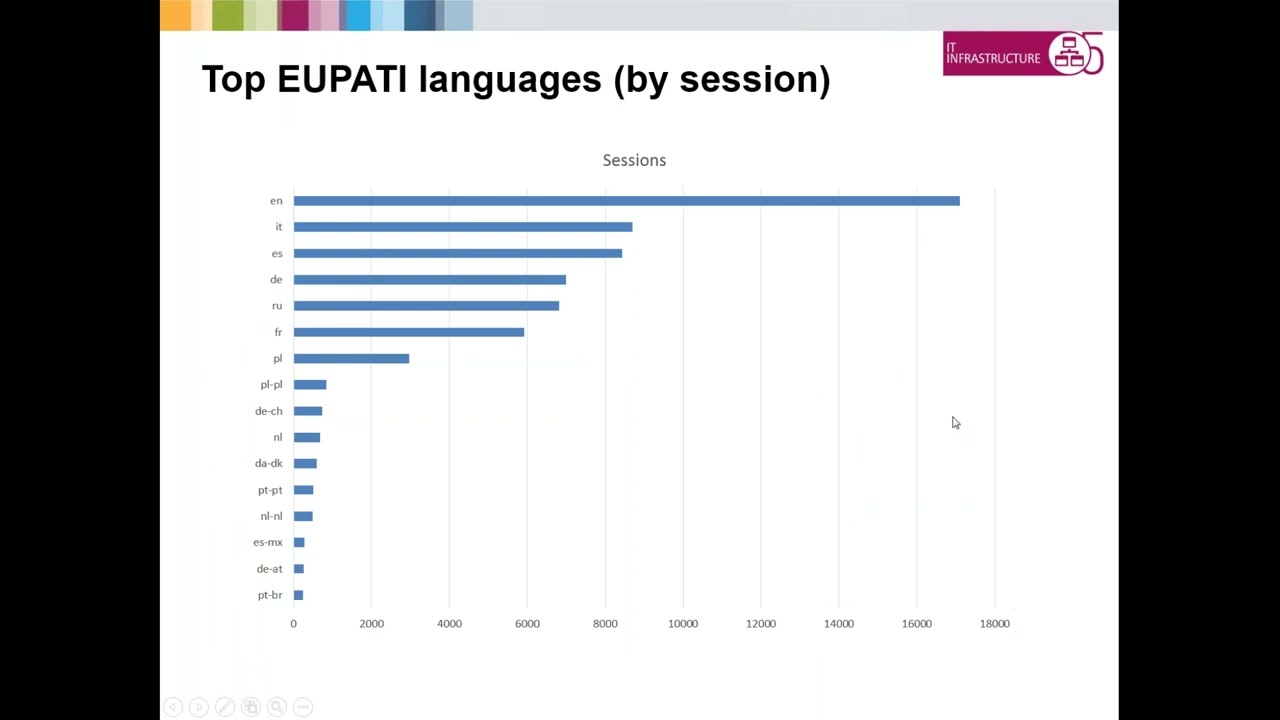 IT INFRASTRUCTURE

Top EUPATI languages (by session)

Sessions

en
it
es
de
ru
fr
pl
pl-pl
de-ch
nl
da-dk
pt-pt
nl-nl
es-mx
de-at
pt-br

0 2000 4000 6000 8000 10000 12000 14000 16000 18000